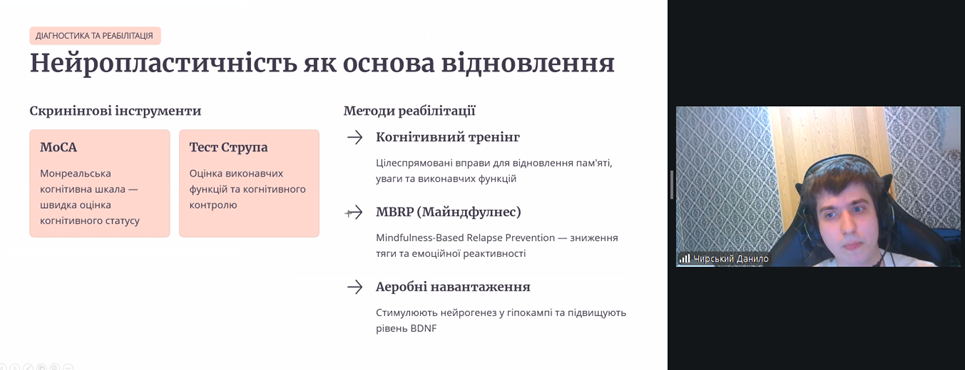 ДІАГНОСТИКА ТА РЕАБІЛІТАЦІЯ

Нейропластичність як основа відновлення

Скринінгові інструменти

MoCA

Монреальська когнітивна шкала — швидка оцінка когнітивного статусу

Тест Струпа

Оцінка виконавчих функцій та когнітивного контролю

Методи реабілітації

Когнітивний тренінг

Цілеспрямовані вправи для відновлення пам'яті, уваги та виконавчих функцій

MBRP (Майндфулнес)

Mindfulness-Based Relapse Prevention — зниження тяги та емоційної реактивності

Аеробні навантаження

Стимулюють нейрогенез у гіпокампі та підвищують рівень BDNF

Чирський Данило